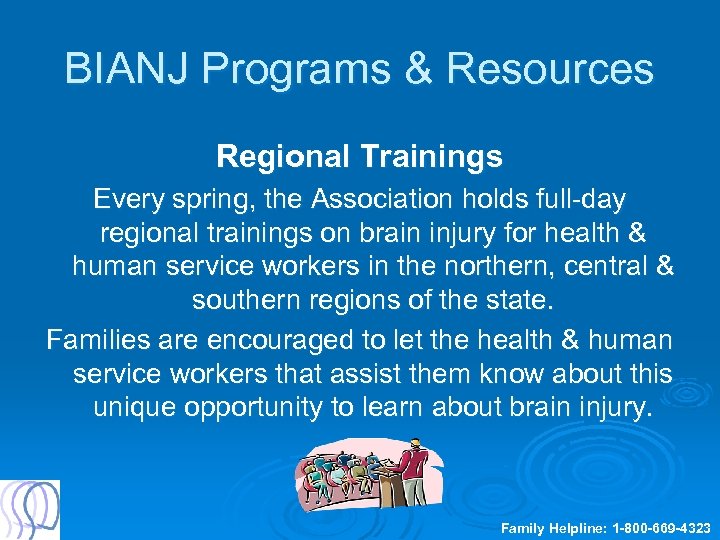 BIANJ Programs & Resources

Regional Trainings

Every spring, the Association holds full-day regional trainings on brain injury for health & human service workers in the northern, central & southern regions of the state.

Families are encouraged to let the health & human service workers that assist them know about this unique opportunity to learn about brain injury.

Family Helpline: 1-800-669-4323